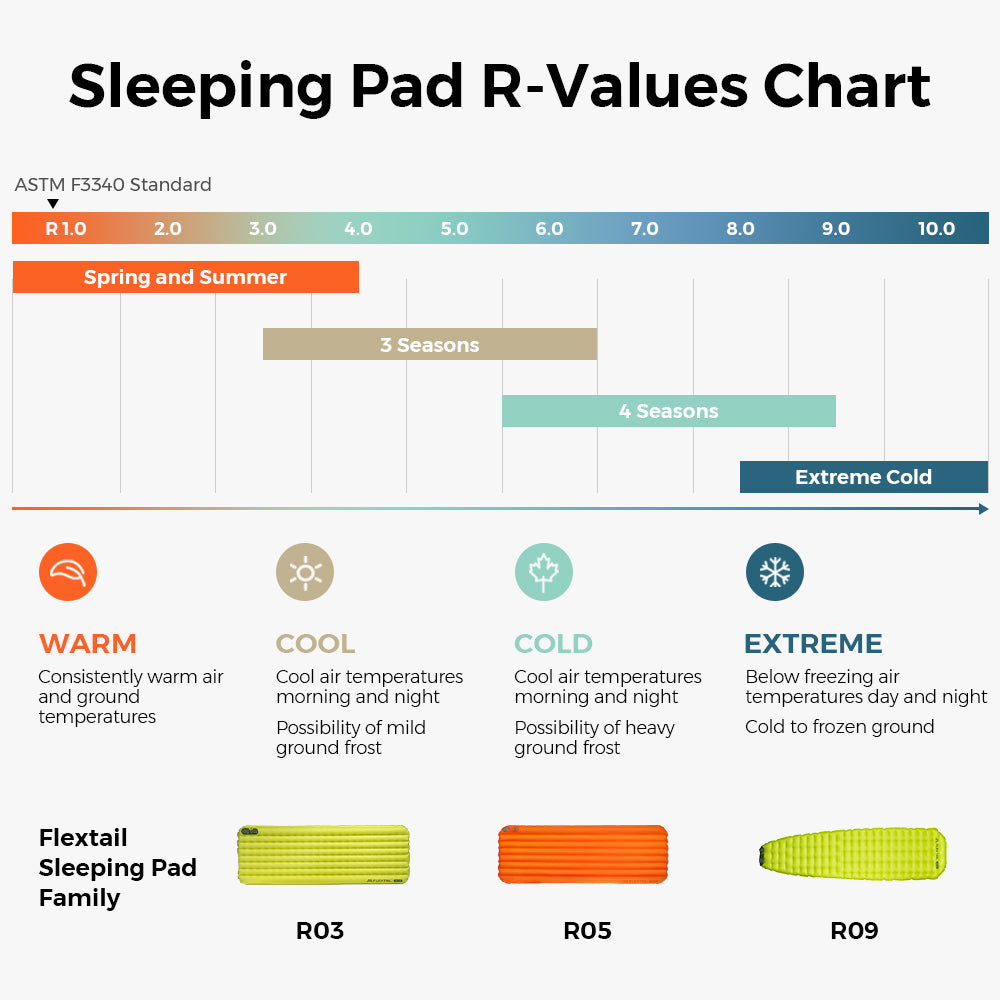 Sleeping Pad R-Values Chart

ASTM F3340 Standard

R 1.0 2.0 3.0 4.0 5.0 6.0 7.0 8.0 9.0 10.0

Spring and Summer

3 Seasons

4 Seasons

Extreme Cold

WARM
Consistently warm air and ground temperatures

COOL
Cool air temperatures morning and night
Possibility of mild ground frost

COLD
Cool air temperatures morning and night
Possibility of heavy ground frost

EXTREME
Below freezing air temperatures day and night
Cold to frozen ground

Flextail Sleeping Pad Family

R03

R05

R09